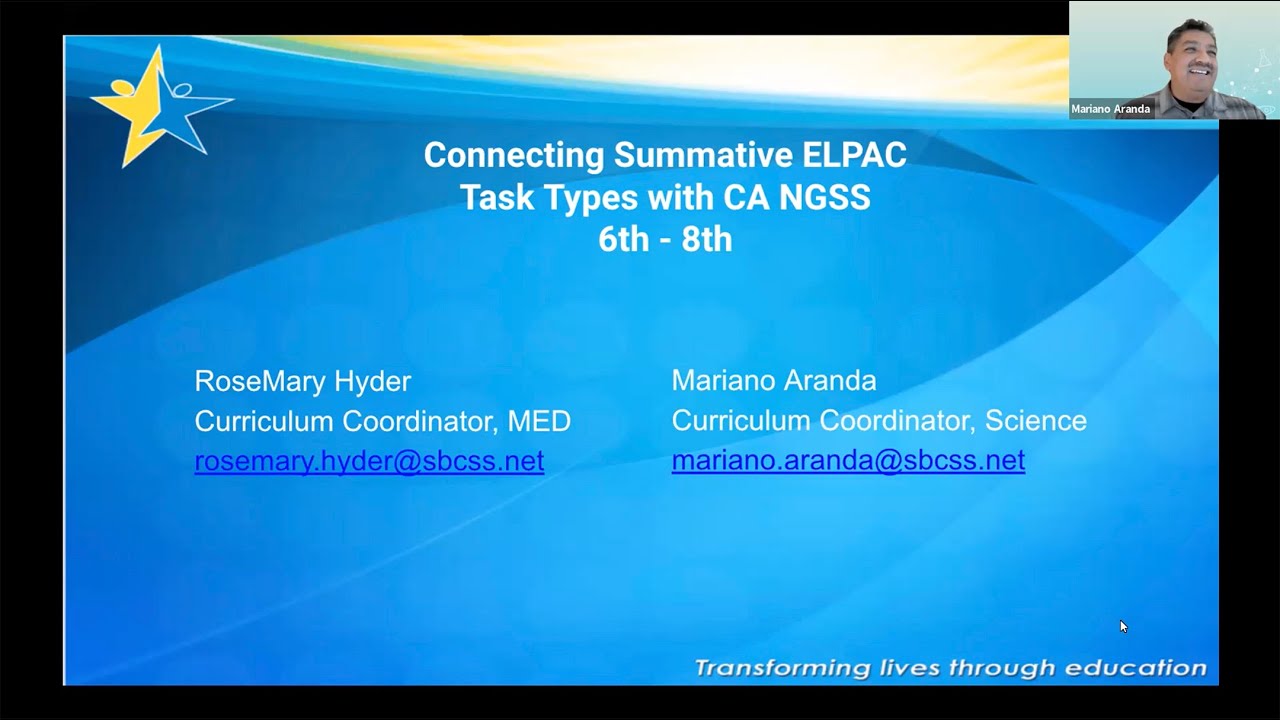 Mariano Aranda

Connecting Summative ELPAC Task Types with CA NGSS 6th - 8th

RoseMary Hyder
Curriculum Coordinator, MED
rosemary.hyder@sbcss.net

Mariano Aranda
Curriculum Coordinator, Science
mariano.aranda@sbcss.net

Transforming lives through education